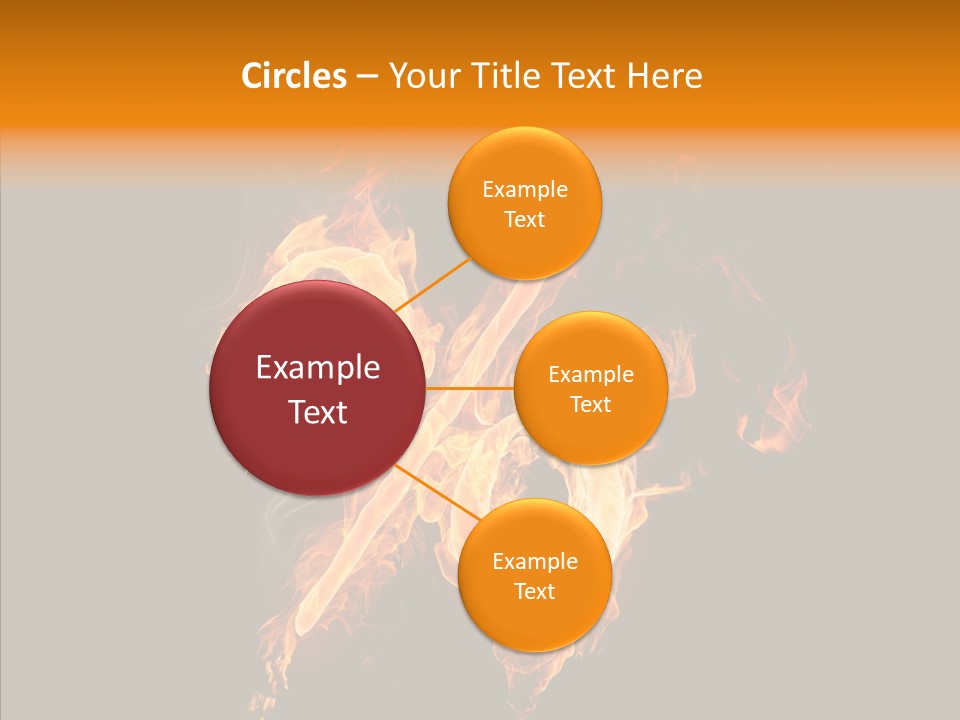 Circles – Your Title Text Here

Example Text

Example Text

Example Text

Example Text